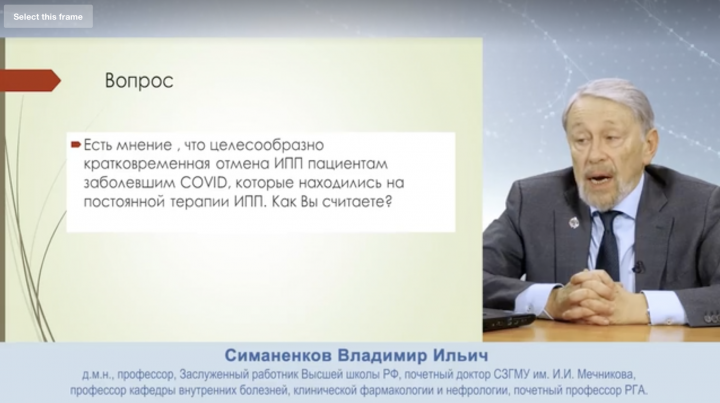 Select this frame

Вопрос

Есть мнение , что целесообразно кратковременная отмена ИПП пациентам заболевшим COVID, которые находились на постоянной терапии ИПП. Как Вы считаете?

Симаненков Владимир Ильич

д.м.н., профессор, Заслуженный работник Высшей школы РФ, почетный доктор СЗГМУ им. И.И. Мечникова, профессор кафедры внутренних болезней, клинической фармакологии и нефрологии, почетный профессор РГА.